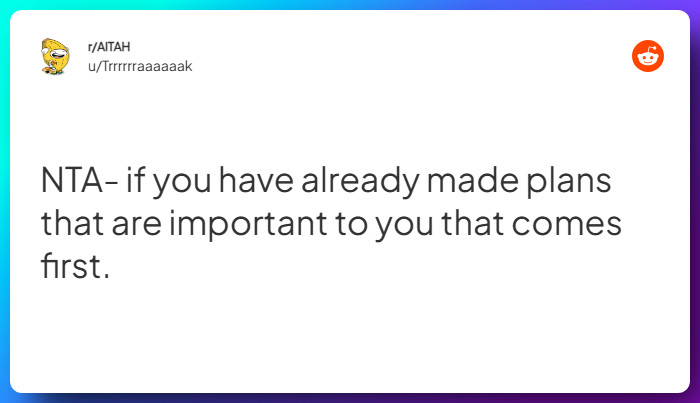 r/AITAH
u/Trrrrrraaaaaak

NTA- if you have already made plans that are important to you that comes first.